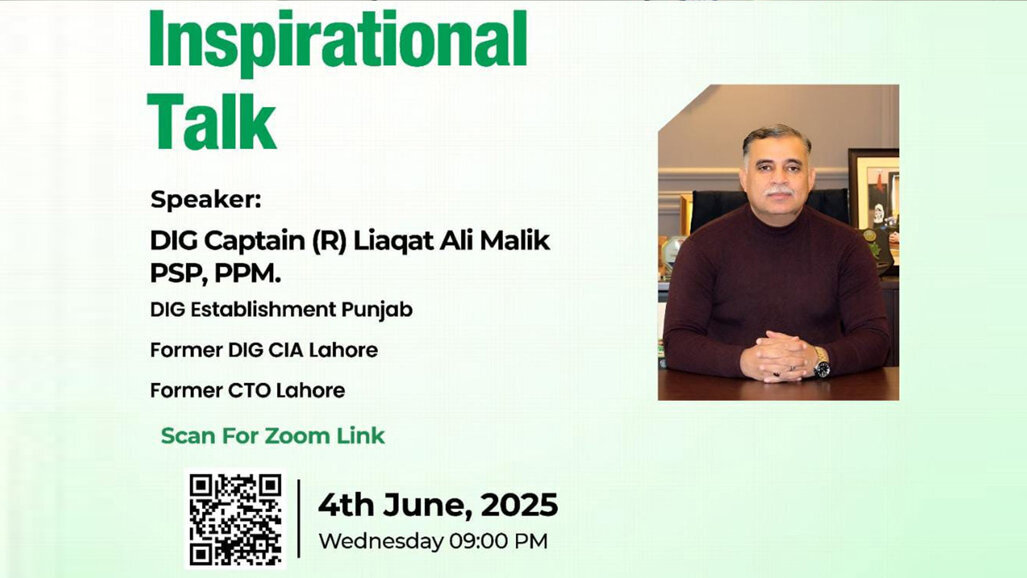 Inspirational Talk

Speaker:

DIG Captain (R) Liaqat Ali Malik PSP, PPM.

DIG Establishment Punjab

Former DIG CIA Lahore

Former CTO Lahore

Scan For Zoom Link

4th June, 2025
Wednesday 09:00 PM